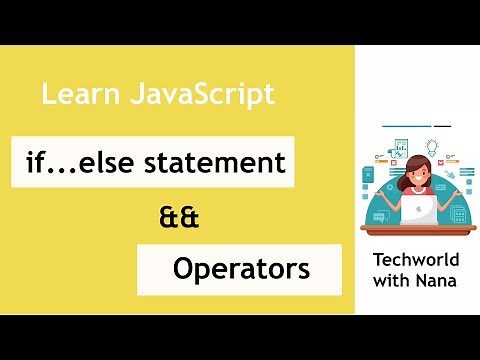 Learn JavaScript

if...else statement

&&

Operators

Techworld with Nana